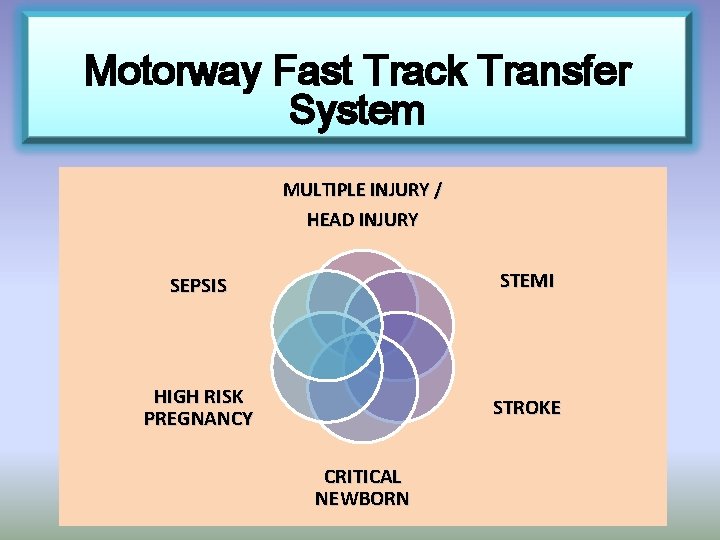 Motorway Fast Track Transfer System

MULTIPLE INJURY / HEAD INJURY

STEMI

STROKE

CRITICAL NEWBORN

HIGH RISK PREGNANCY

SEPSIS